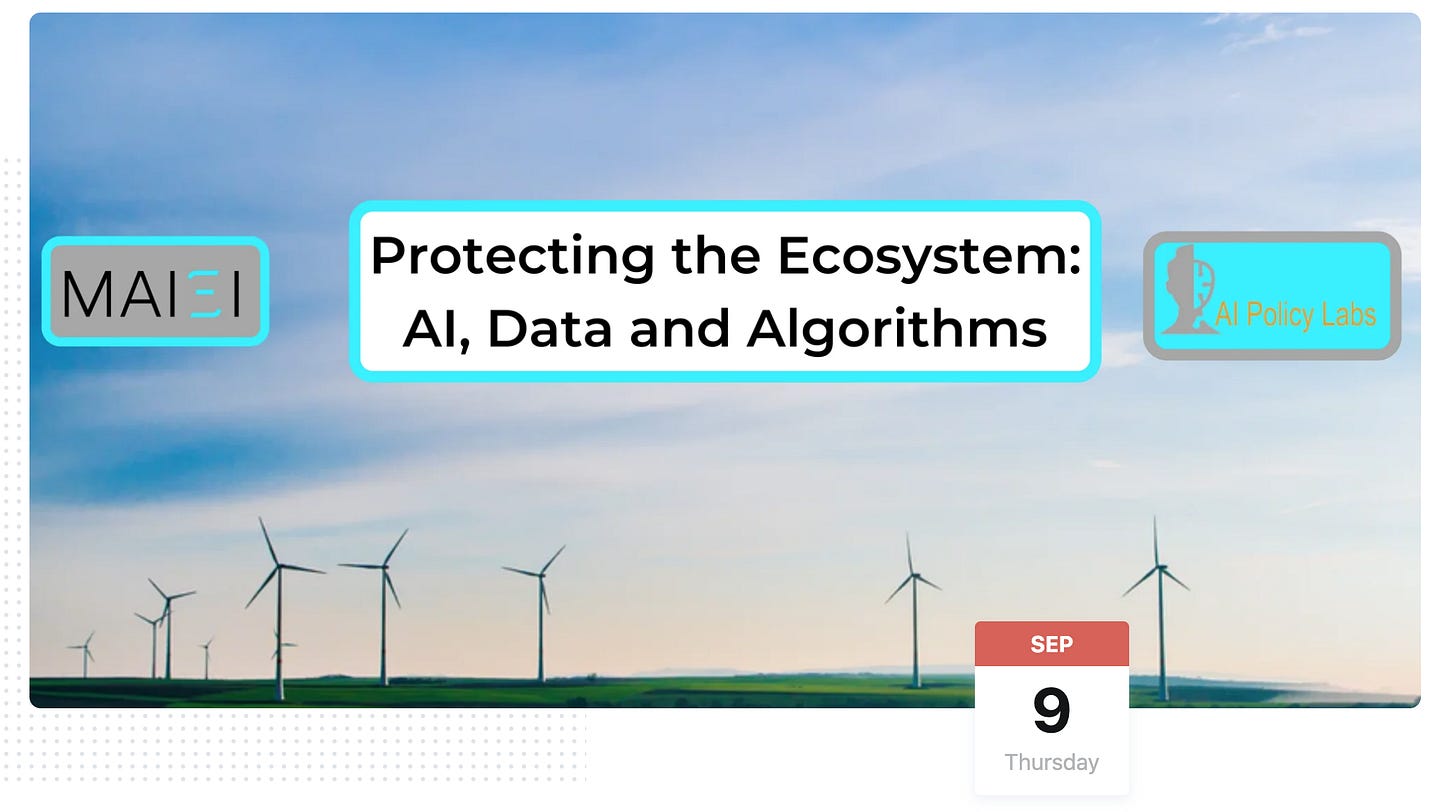 MAIEI

Protecting the Ecosystem: AI, Data and Algorithms

AI Policy Labs

SEP
9
Thursday